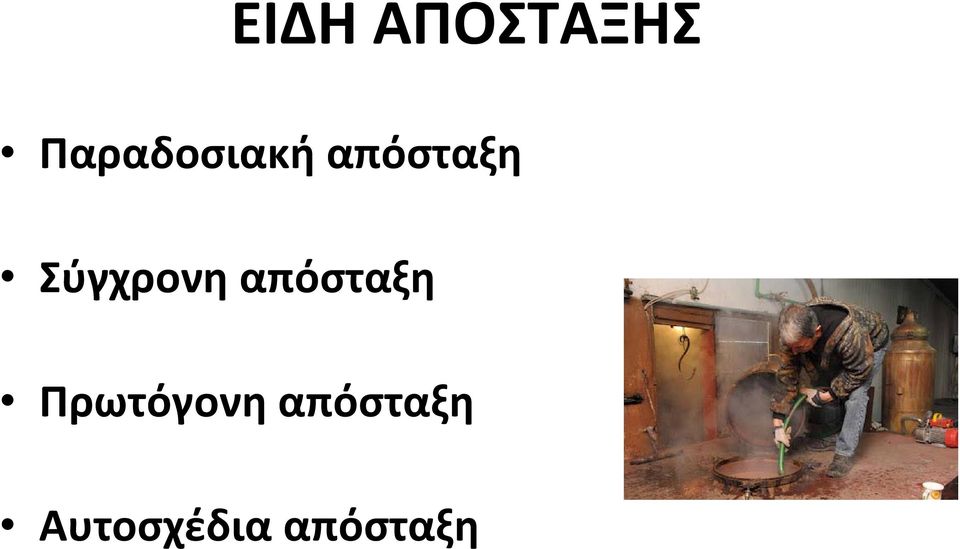 ΕΙΔΗ ΑΠΟΣΤΑΞΗΣ

• Παραδοσιακή απόσταξη

• Σύγχρονη απόσταξη

• Πρωτόγονη απόσταξη

• Αυτοσχέδια απόσταξη